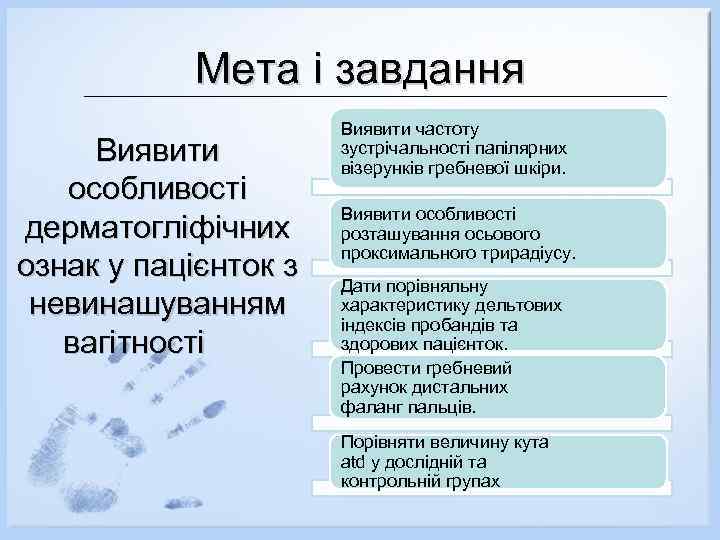 Мета і завдання

Виявити особливості дерматогліфічних ознак у пацієнток з невинашуванням вагітності

Виявити частоту зустрічальності папілярних візерунків гребневої шкіри.

Виявити особливості розташування осьового проксимального трирадіусу.

Дати порівняльну характеристику дельтових індексів пробандів та здорових пацієнток.

Провести гребневий рахунок дистальних фаланг пальців.

Порівняти величину кута atd у дослідній та контрольній групах